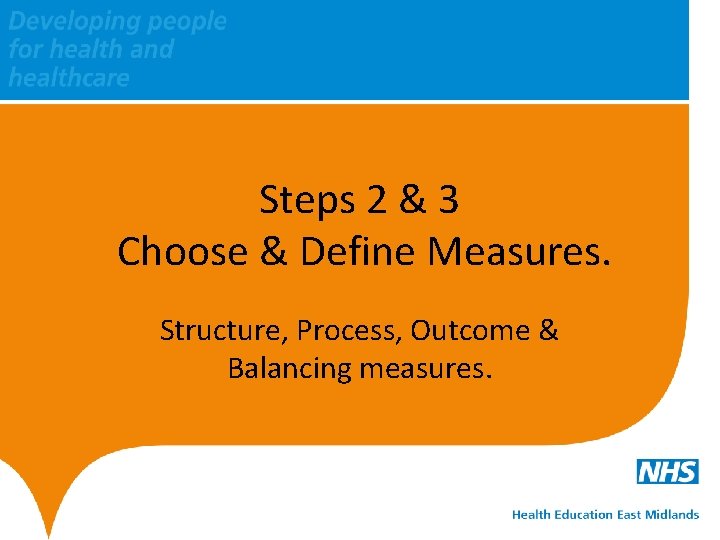 Developing people
for health and
healthcare

Steps 2 & 3
Choose & Define Measures.

Structure, Process, Outcome & Balancing measures.

NHS

Health Education East Midlands